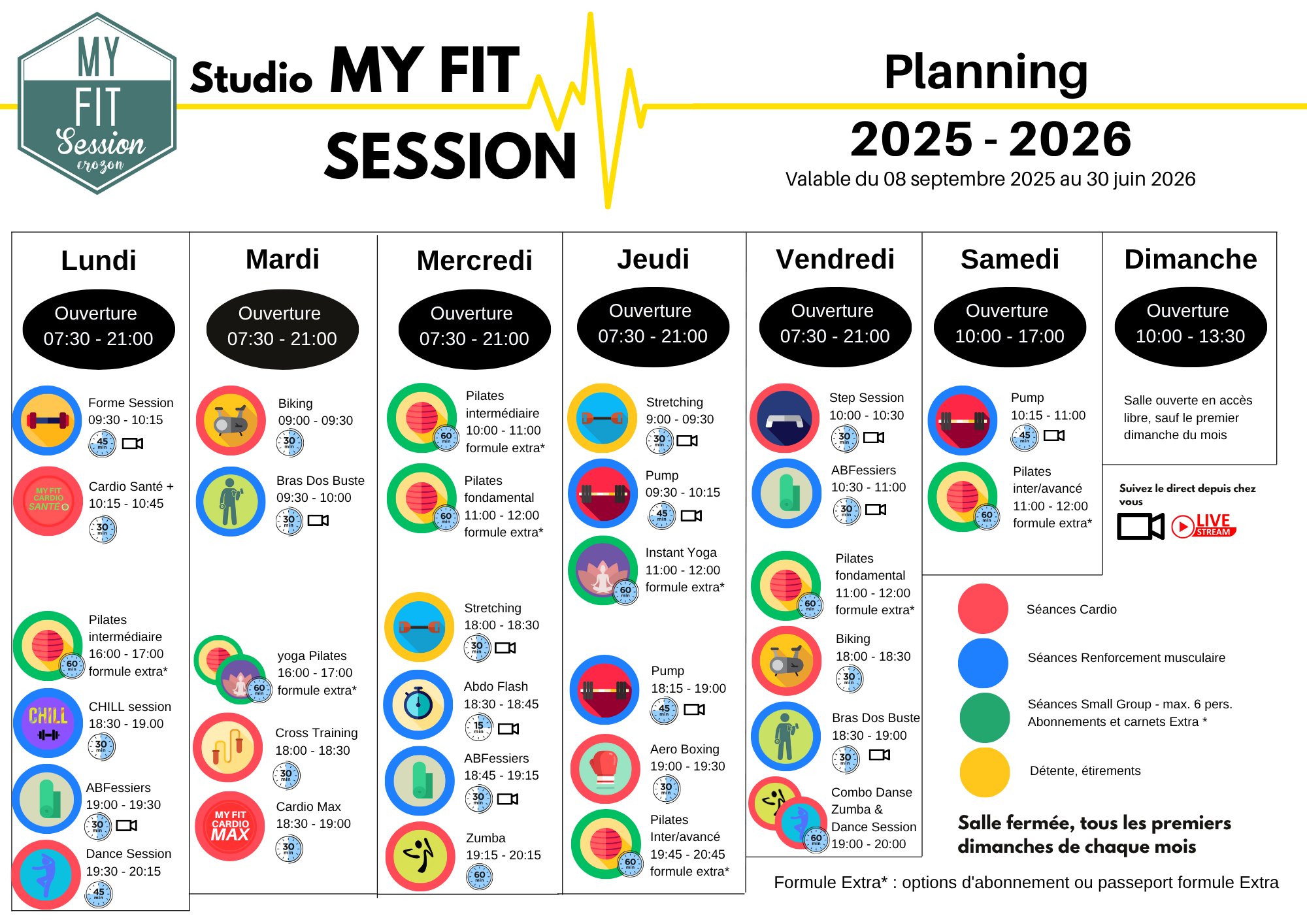 MY FIT Session crozon

Studio MY FIT SESSION

Planning 2025 - 2026
Valable du 08 septembre 2025 au 30 juin 2026

Lundi
Ouverture 07:30 - 21:00

Forme Session
09:30 - 10:15
45 min

MY FIT CARDIO SANTÉ
Cardio Santé +
10:15 - 10:45
30 min

Pilates intermédiaire
16:00 - 17:00
formule extra*
60 min

CHILL
CHILL session
18:30 - 19.00
30 min

ABFessiers
19:00 - 19:30
30 min

Dance Session
19:30 - 20:15
45 min

Mardi
Ouverture 07:30 - 21:00

Biking
09:00 - 09:30
30 min

Bras Dos Buste
09:30 - 10:00
30 min

yoga Pilates
16:00 - 17:00
formule extra*
60 min

Cross Training
18:00 - 18:30
30 min

MY FIT CARDIO MAX
Cardio Max
18:30 - 19:00
30 min

Mercredi
Ouverture 07:30 - 21:00

Pilates intermédiaire
10:00 - 11:00
formule extra*
60 min

Pilates fondamental
11:00 - 12:00
formule extra*
60 min

Stretching
18:00 - 18:30
30 min

Abdo Flash
18:30 - 18:45
15 min

ABFessiers
18:45 - 19:15
30 min

Zumba
19:15 - 20:15
60 min

Jeudi
Ouverture 07:30 - 21:00

Stretching
9:00 - 09:30
30 min

Pump
09:30 - 10:15
45 min

Instant Yoga
11:00 - 12:00
formule extra*
60 min

Pump
18:15 - 19:00
45 min

Aero Boxing
19:00 - 19:30
30 min

Pilates Inter/avancé
19:45 - 20:45
formule extra*
60 min

Vendredi
Ouverture 07:30 - 21:00

Step Session
10:00 - 10:30
30 min

ABFessiers
10:30 - 11:00
30 min

Pilates fondamental
11:00 - 12:00
formule extra*
60 min

Biking
18:00 - 18:30
30 min

Bras Dos Buste
18:30 - 19:00
30 min

Combo Danse Zumba & Dance Session
19:00 - 20:00
60 min

Samedi
Ouverture 10:00 - 17:00

Pump
10:15 - 11:00
45 min

Pilates inter/avancé
11:00 - 12:00
formule extra*
60 min

Dimanche
Ouverture 10:00 - 13:30

Salle ouverte en accès libre, sauf le premier dimanche du mois

Suivez le direct depuis chez vous
LIVE STREAM

Séances Cardio
Séances Renforcement musculaire
Séances Small Group - max. 6 pers. Abonnements et carnets Extra *
Détente, étirements

Salle fermée, tous les premiers dimanches de chaque mois

Formule Extra* : options d'abonnement ou passeport formule Extra